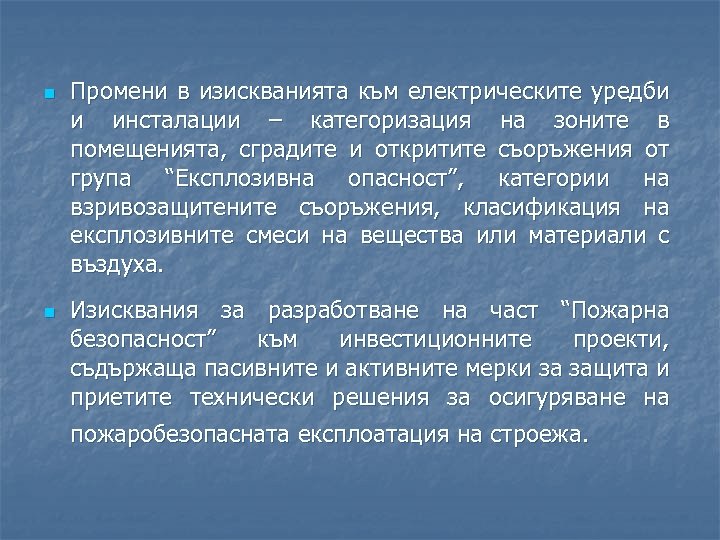 Промени в изискванията към електрическите уредби и инсталации – категоризация на зоните в помещенията, сградите и откритите съоръжения от група “Експлозивна опасност”, категории на взривозащитените съоръжения, класификация на експлозивните смеси на вещества или материали с въздуха.

Изисквания за разработване на част “Пожарна безопасност” към инвестиционните проекти, съдържаща пасивните и активните мерки за защита и приетите технически решения за осигуряване на пожаробезопасната експлоатация на строежа.